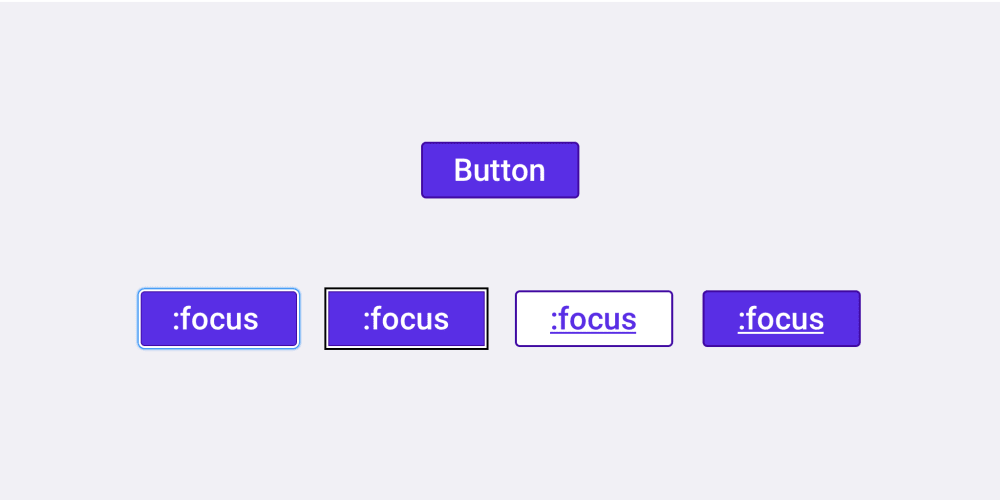 Button

:focus :focus :focus :focus